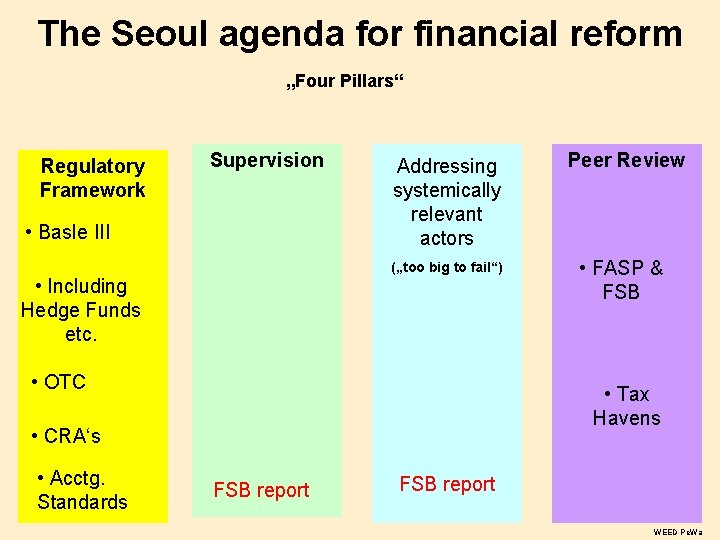 The Seoul agenda for financial reform

„Four Pillars“

Regulatory Framework

• Basle III

• Including Hedge Funds etc.

• OTC

• CRA‘s

• Acctg. Standards

Supervision

FSB report

Addressing systemically relevant actors

(„too big to fail“)

FSB report

Peer Review

• FASP & FSB

• Tax Havens

WEED PeWa